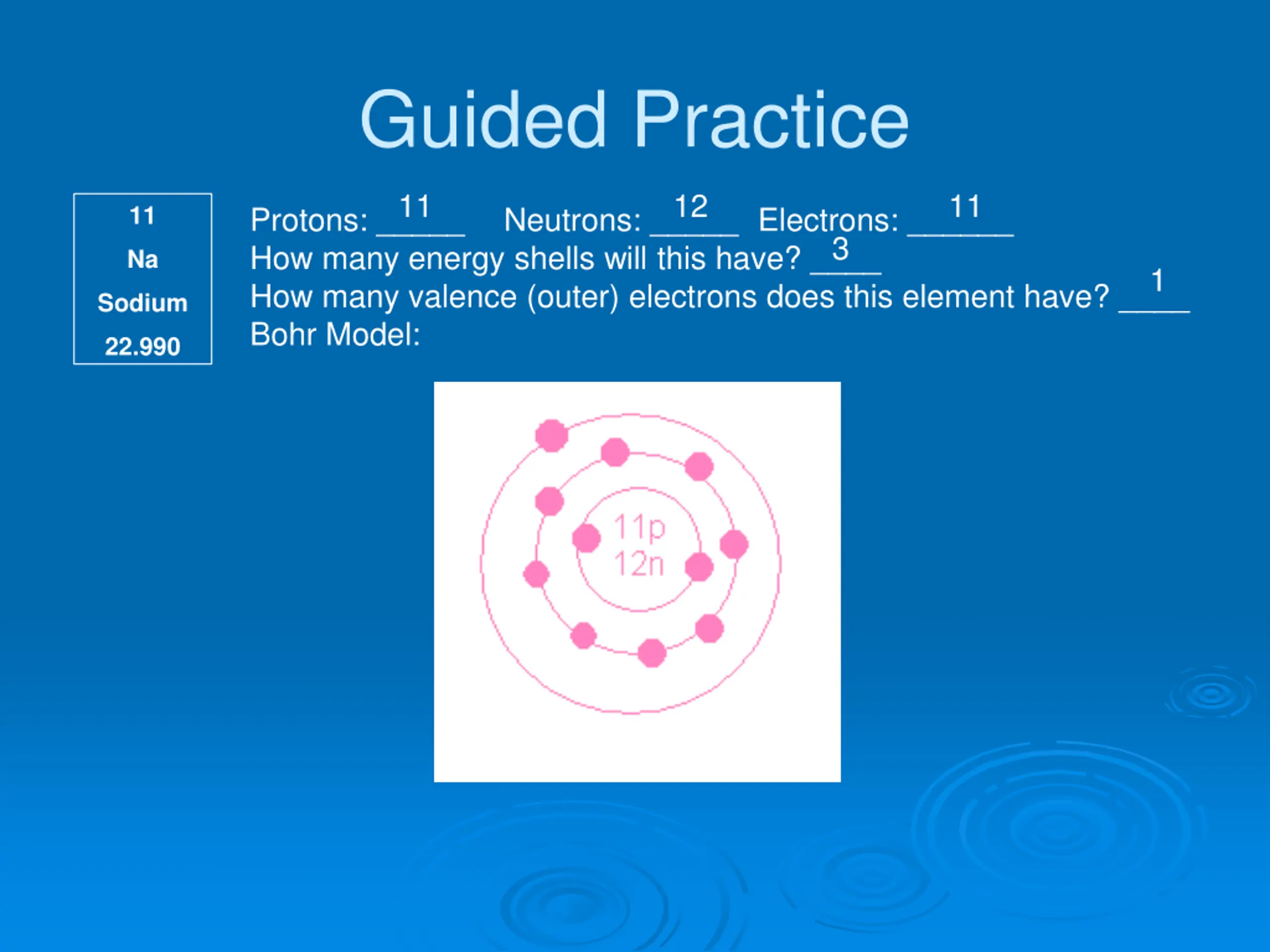 Guided Practice

11
Na
Sodium
22.990

Protons: 11 Neutrons: 12 Electrons: 11
How many energy shells will this have? 3
How many valence (outer) electrons does this element have? 1
Bohr Model:

11p
12n